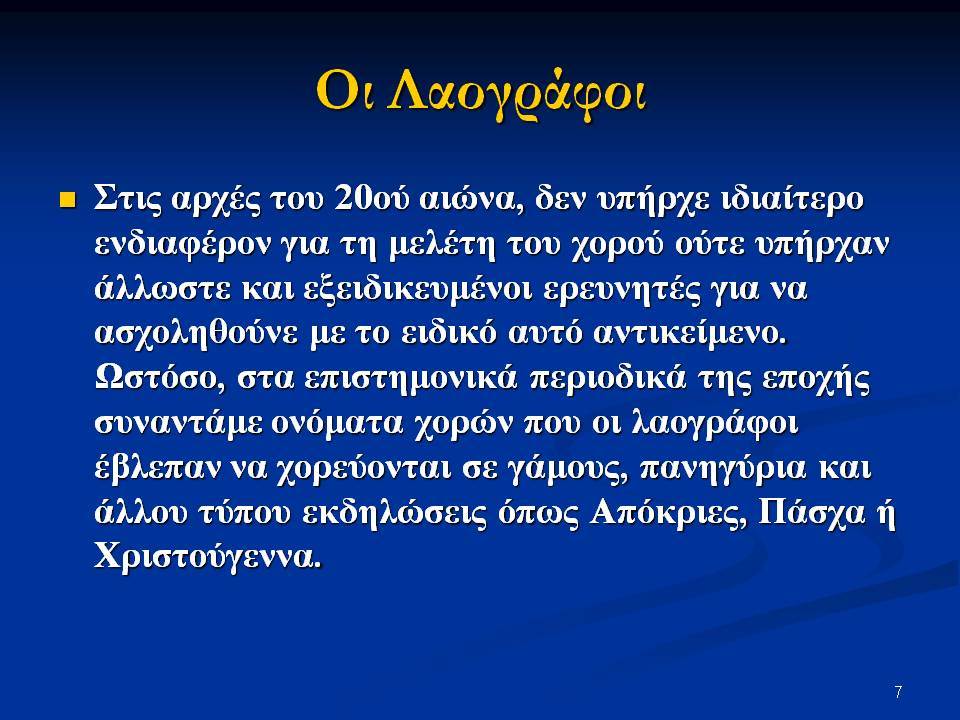 Οι Λαογράφοι

Στις αρχές του 20ού αιώνα, δεν υπήρχε ιδιαίτερο ενδιαφέρον για τη μελέτη του χορού ούτε υπήρχαν άλλωστε και εξειδικευμένοι ερευνητές για να ασχοληθούνε με το ειδικό αυτό αντικείμενο. Ωστόσο, στα επιστημονικά περιοδικά της εποχής συναντάμε ονόματα χορών που οι λαογράφοι έβλεπαν να χορεύονται σε γάμους, πανηγύρια και άλλου τύπου εκδηλώσεις όπως Απόκριες, Πάσχα ή Χριστούγεννα.

7